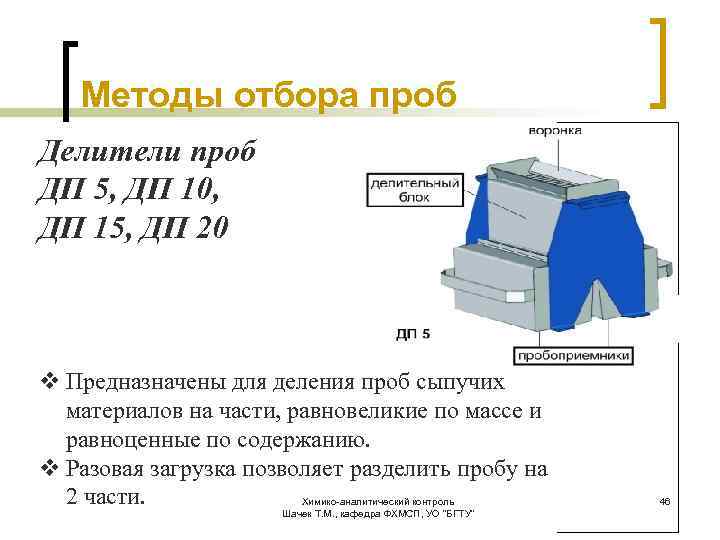 Методы отбора проб

Делители проб
ДП 5, ДП 10,
ДП 15, ДП 20

воронка

делительный блок

ДП 5

пробоприемники

❖ Предназначены для деления проб сыпучих материалов на части, равновеликие по массе и равноценные по содержанию.
❖ Разовая загрузка позволяет разделить пробу на 2 части.

Химико-аналитический контроль
Шачек Т.М., кафедра ФХМСП, УО "БГТУ"

46